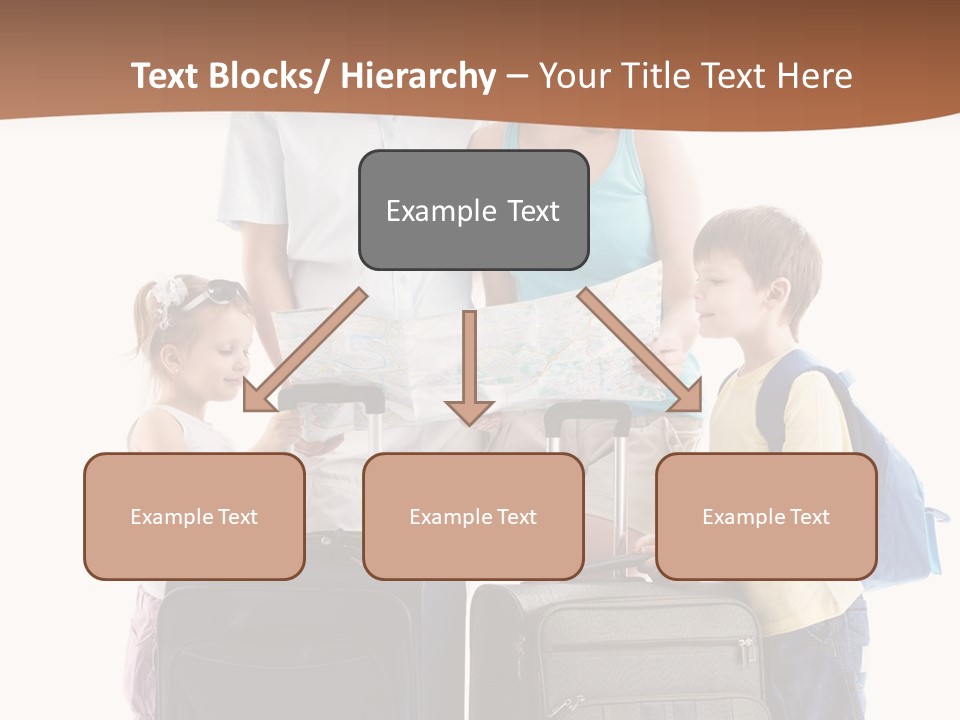 Text Blocks/ Hierarchy – Your Title Text Here

Example Text

Example Text

Example Text

Example Text